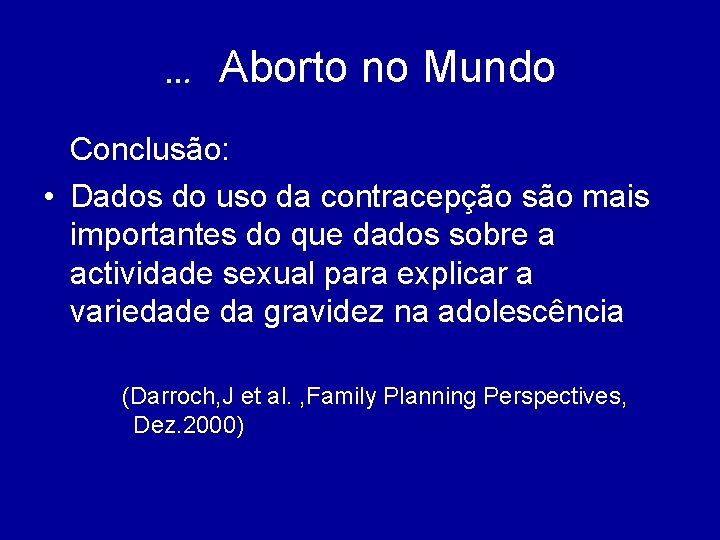 … Aborto no Mundo

Conclusão:

• Dados do uso da contracepção são mais importantes do que dados sobre a actividade sexual para explicar a variedade da gravidez na adolescência

(Darroch,J et al. ,Family Planning Perspectives, Dez.2000)